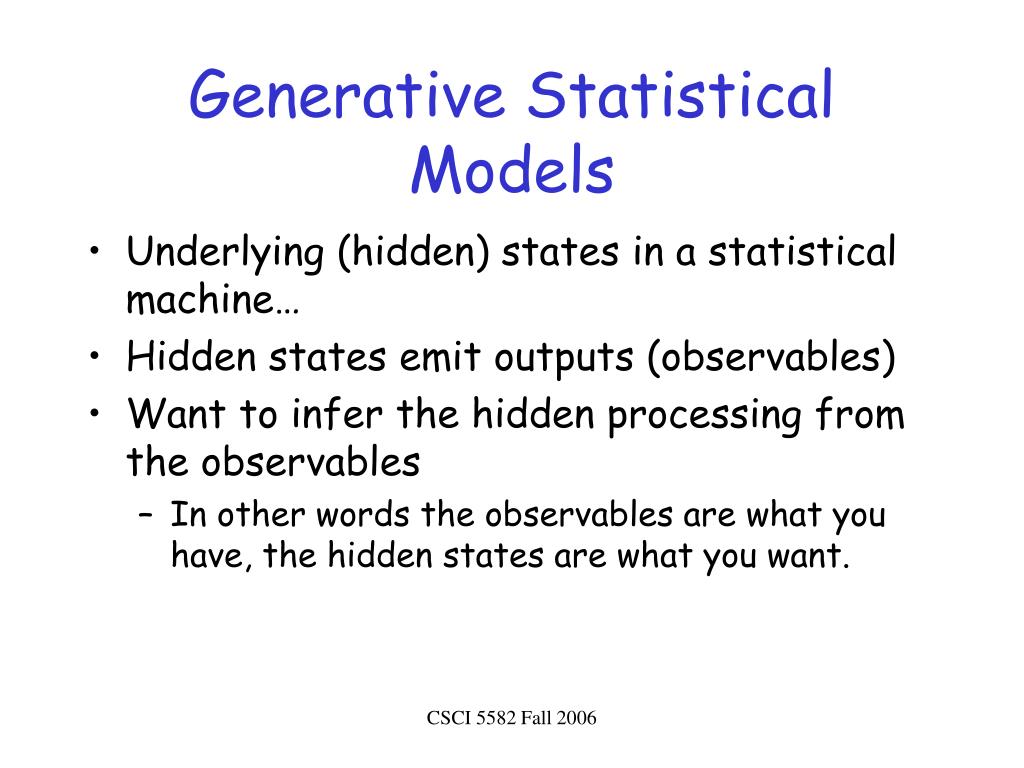 Generative Statistical Models

• Underlying (hidden) states in a statistical machine…
• Hidden states emit outputs (observables)
• Want to infer the hidden processing from the observables
– In other words the observables are what you have, the hidden states are what you want.

CSCI 5582 Fall 2006